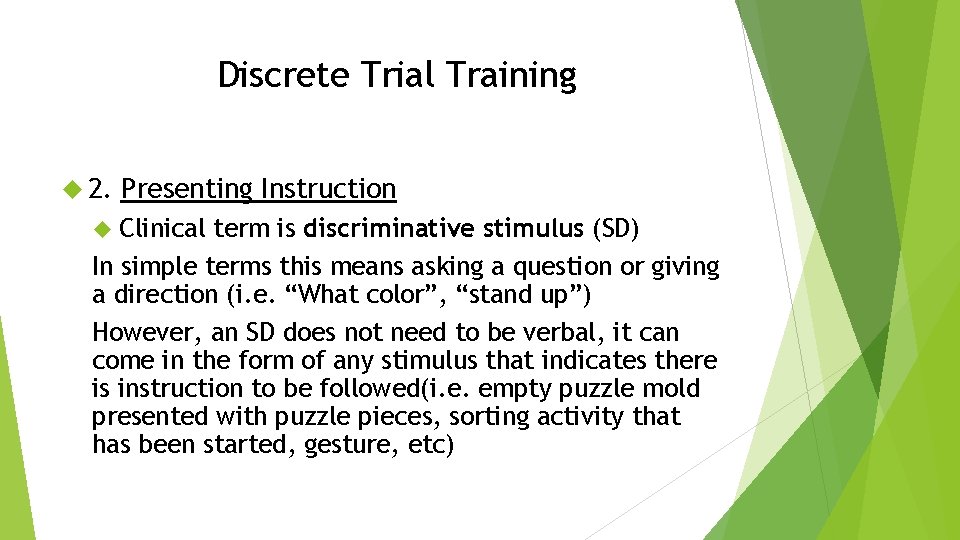 Discrete Trial Training

2. Presenting Instruction

Clinical term is discriminative stimulus (SD)

In simple terms this means asking a question or giving a direction (i.e. “What color”, “stand up”)

However, an SD does not need to be verbal, it can come in the form of any stimulus that indicates there is instruction to be followed(i.e. empty puzzle mold presented with puzzle pieces, sorting activity that has been started, gesture, etc)